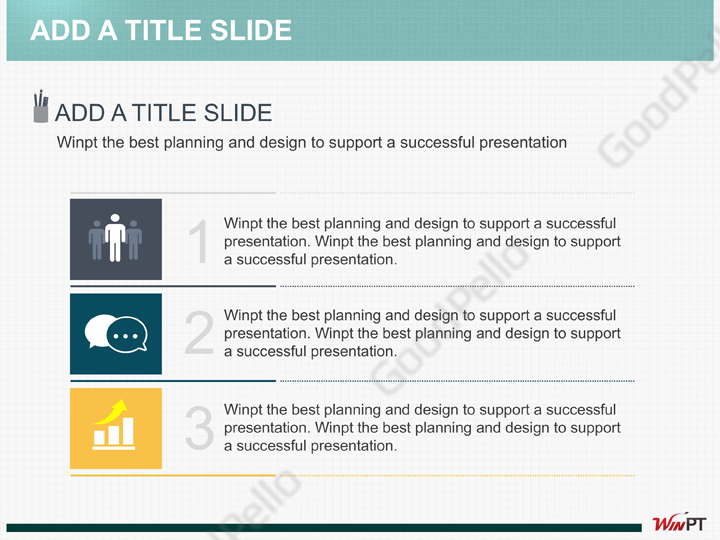 ADD A TITLE SLIDE

ADD A TITLE SLIDE

Winpt the best planning and design to support a successful presentation

1

Winpt the best planning and design to support a successful presentation. Winpt the best planning and design to support a successful presentation.

2

Winpt the best planning and design to support a successful presentation. Winpt the best planning and design to support a successful presentation.

3

Winpt the best planning and design to support a successful presentation. Winpt the best planning and design to support a successful presentation.

GoodPello

GoodPello

GoodPello

WinPT